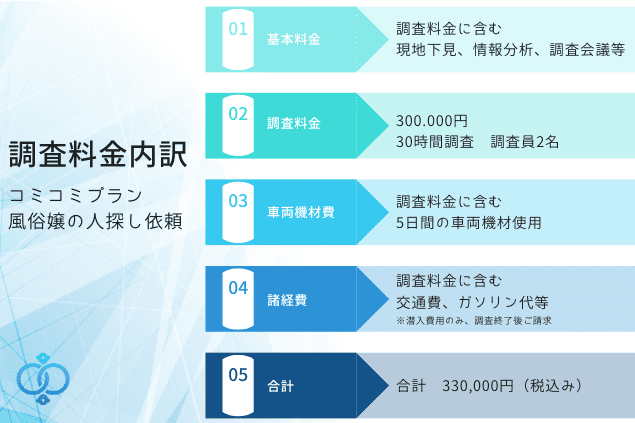 調査料金内訳

コミコミプラン
風俗嬢の人探し依頼

01 基本料金
調査料金に含む
現地下見、情報分析、調査会議等

02 調査料金
300.000円
30時間調査　調査員2名

03 車両機材費
調査料金に含む
5日間の車両機材使用

04 諸経費
調査料金に含む
交通費、ガソリン代等
※潜入費用のみ、調査終了後ご請求

05 合計
合計　330,000円（税込み）